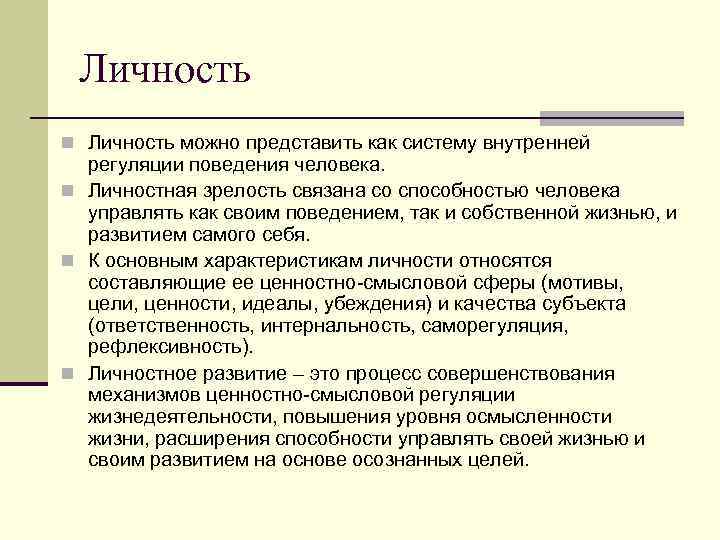 Личность

Личность можно представить как систему внутренней регуляции поведения человека.

Личностная зрелость связана со способностью человека управлять как своим поведением, так и собственной жизнью, и развитием самого себя.

К основным характеристикам личности относятся составляющие ее ценностно-смысловой сферы (мотивы, цели, ценности, идеалы, убеждения) и качества субъекта (ответственность, интернальность, саморегуляция, рефлексивность).

Личностное развитие – это процесс совершенствования механизмов ценностно-смысловой регуляции жизнедеятельности, повышения уровня осмысленности жизни, расширения способности управлять своей жизнью и своим развитием на основе осознанных целей.